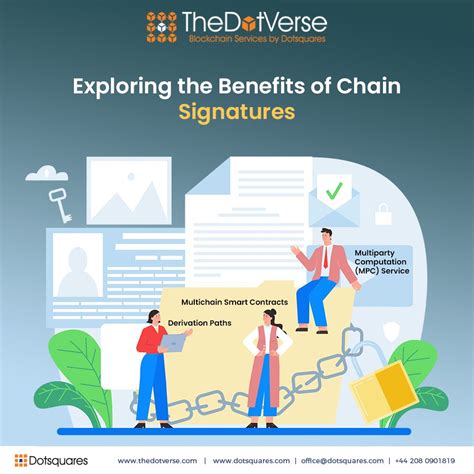 TheDotVerse
Blockchain Services by Dotsquares

Exploring the Benefits of Chain Signatures

Multiparty Computation (MPC) Service

Multichain Smart Contracts

Derivation Paths

Dotsquares

www.thedotverse.com | www.dotsquares.com | office@dotsquares.com | +44 208 0901819